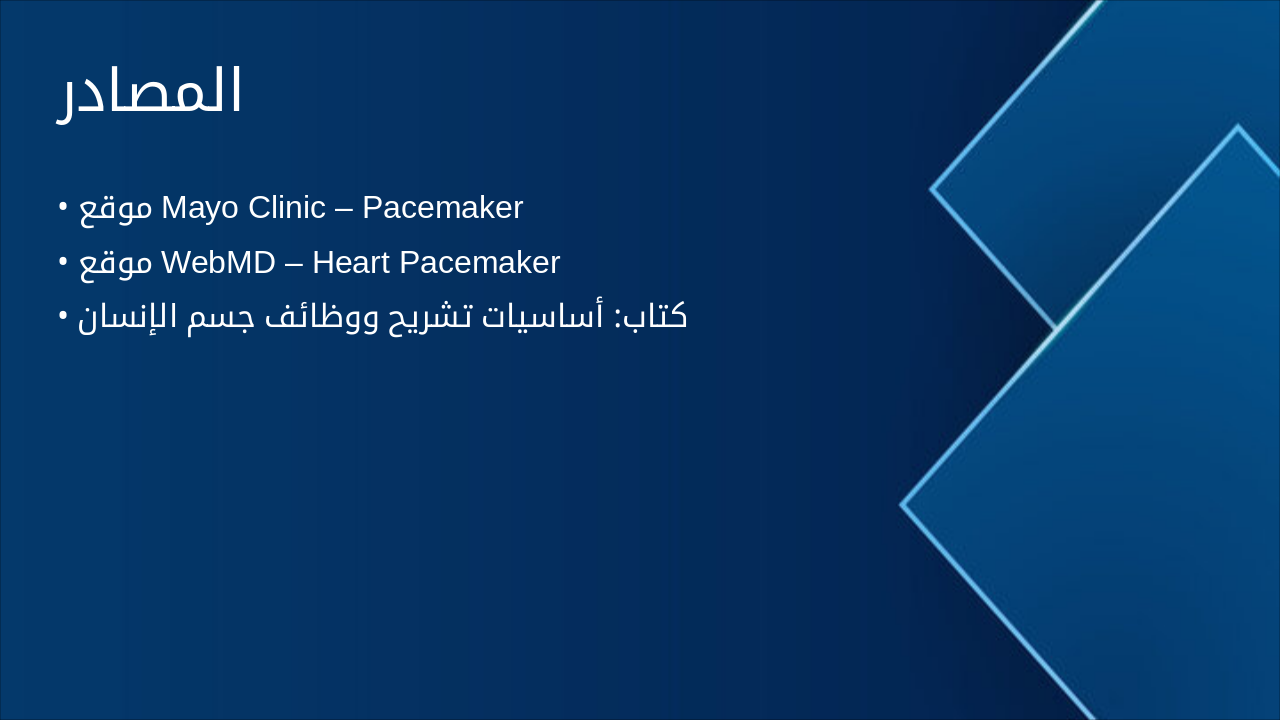 المصادر

• موقع Mayo Clinic – Pacemaker
• موقع WebMD – Heart Pacemaker
• كتاب: أساسيات تشريح ووظائف جسم الإنسان